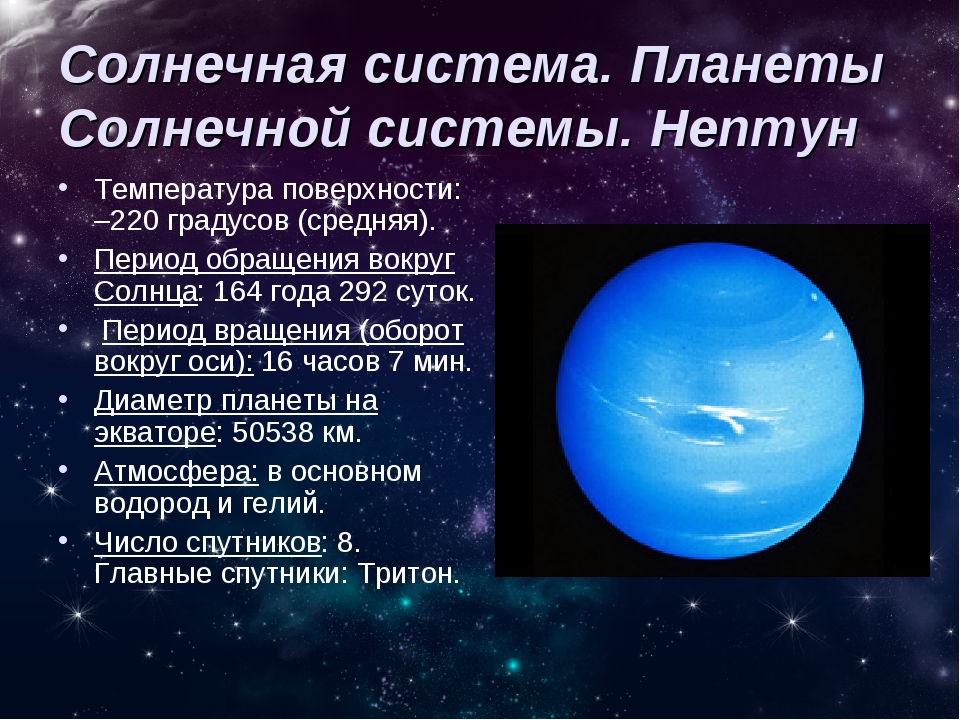 Солнечная система. Планеты Солнечной системы. Нептун

• Температура поверхности: –220 градусов (средняя).
• Период обращения вокруг Солнца: 164 года 292 суток.
• Период вращения (оборот вокруг оси): 16 часов 7 мин.
• Диаметр планеты на экваторе: 50538 км.
• Атмосфера: в основном водород и гелий.
• Число спутников: 8. Главные спутники: Тритон.